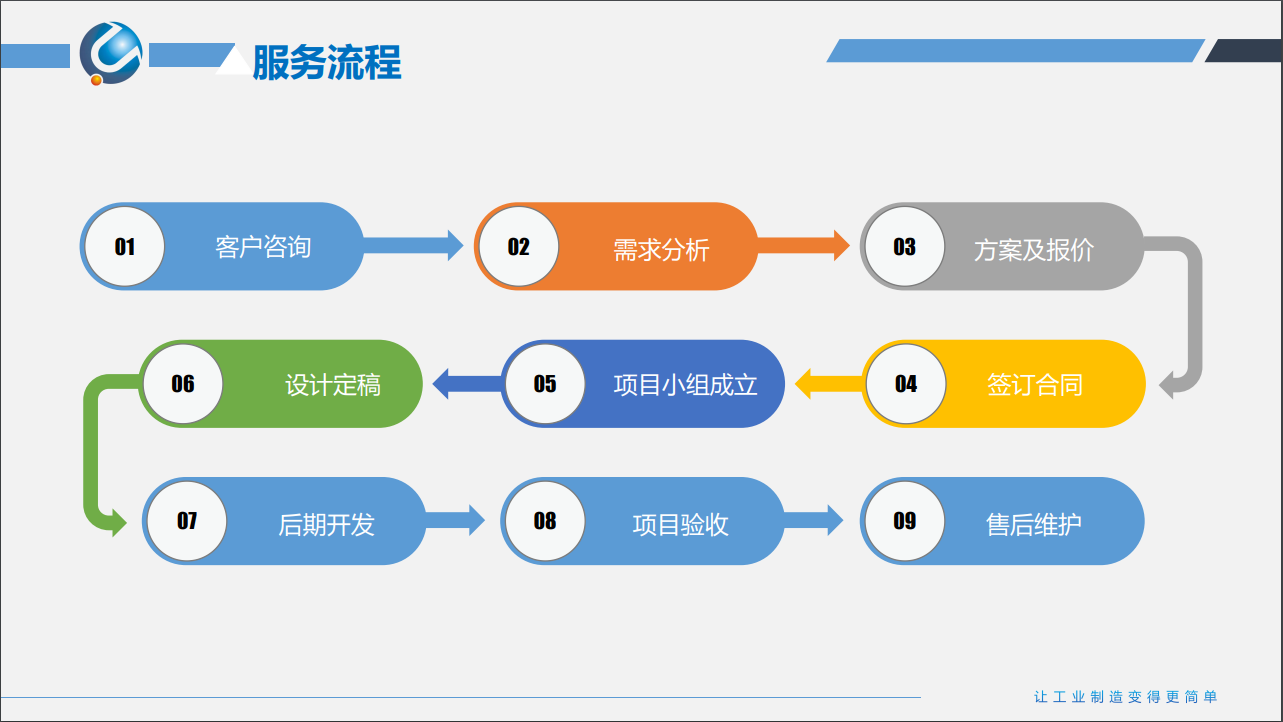 服务流程

01 客户咨询

02 需求分析

03 方案及报价

04 签订合同

05 项目小组成立

06 设计定稿

07 后期开发

08 项目验收

09 售后维护

让工业制造变得更简单